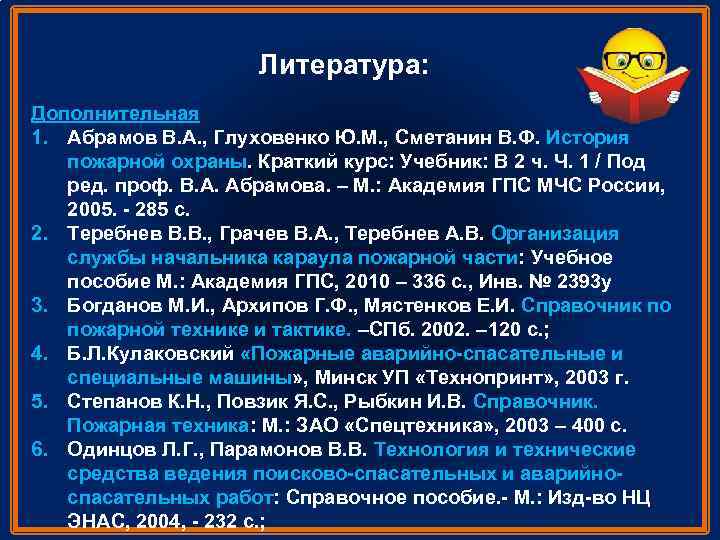 Литература:

Дополнительная

1. Абрамов В.А., Глуховенко Ю.М., Сметанин В.Ф. История пожарной охраны. Краткий курс: Учебник: В 2 ч. Ч. 1 / Под ред. проф. В.А. Абрамова. – М.: Академия ГПС МЧС России, 2005. - 285 с.
2. Теребнев В.В., Грачев В.А., Теребнев А.В. Организация службы начальника караула пожарной части: Учебное пособие М.: Академия ГПС, 2010 – 336 с., Инв. № 2393у
3. Богданов М.И., Архипов Г.Ф., Мястенков Е.И. Справочник по пожарной технике и тактике. –СПб. 2002. –120 с.;
4. Б.Л.Кулаковский «Пожарные аварийно-спасательные и специальные машины», Минск УП «Технопринт», 2003 г.
5. Степанов К.Н., Повзик Я.С., Рыбкин И.В. Справочник. Пожарная техника: М.: ЗАО «Спецтехника», 2003 – 400 с.
6. Одинцов Л.Г., Парамонов В.В. Технология и технические средства ведения поисково-спасательных и аварийно-спасательных работ: Справочное пособие.- М.: Изд-во НЦ ЭНАС, 2004, - 232 с.;